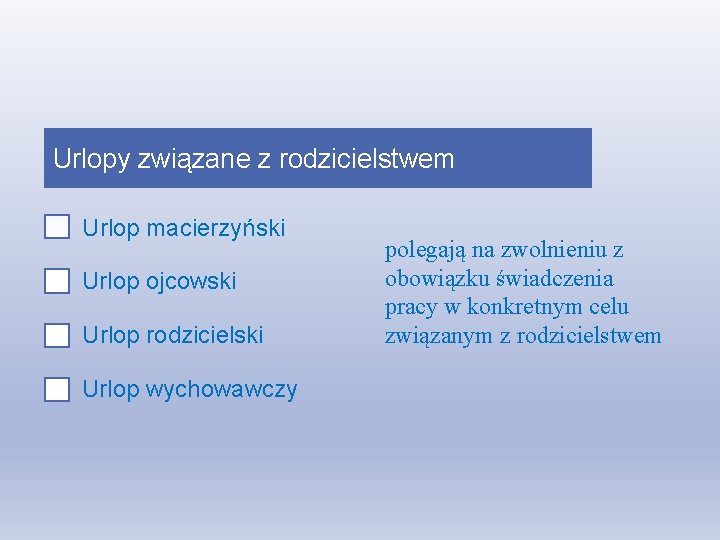 Urlopy związane z rodzicielstwem

Urlop macierzyński

Urlop ojcowski

Urlop rodzicielski

Urlop wychowawczy

polegają na zwolnieniu z obowiązku świadczenia pracy w konkretnym celu związanym z rodzicielstwem